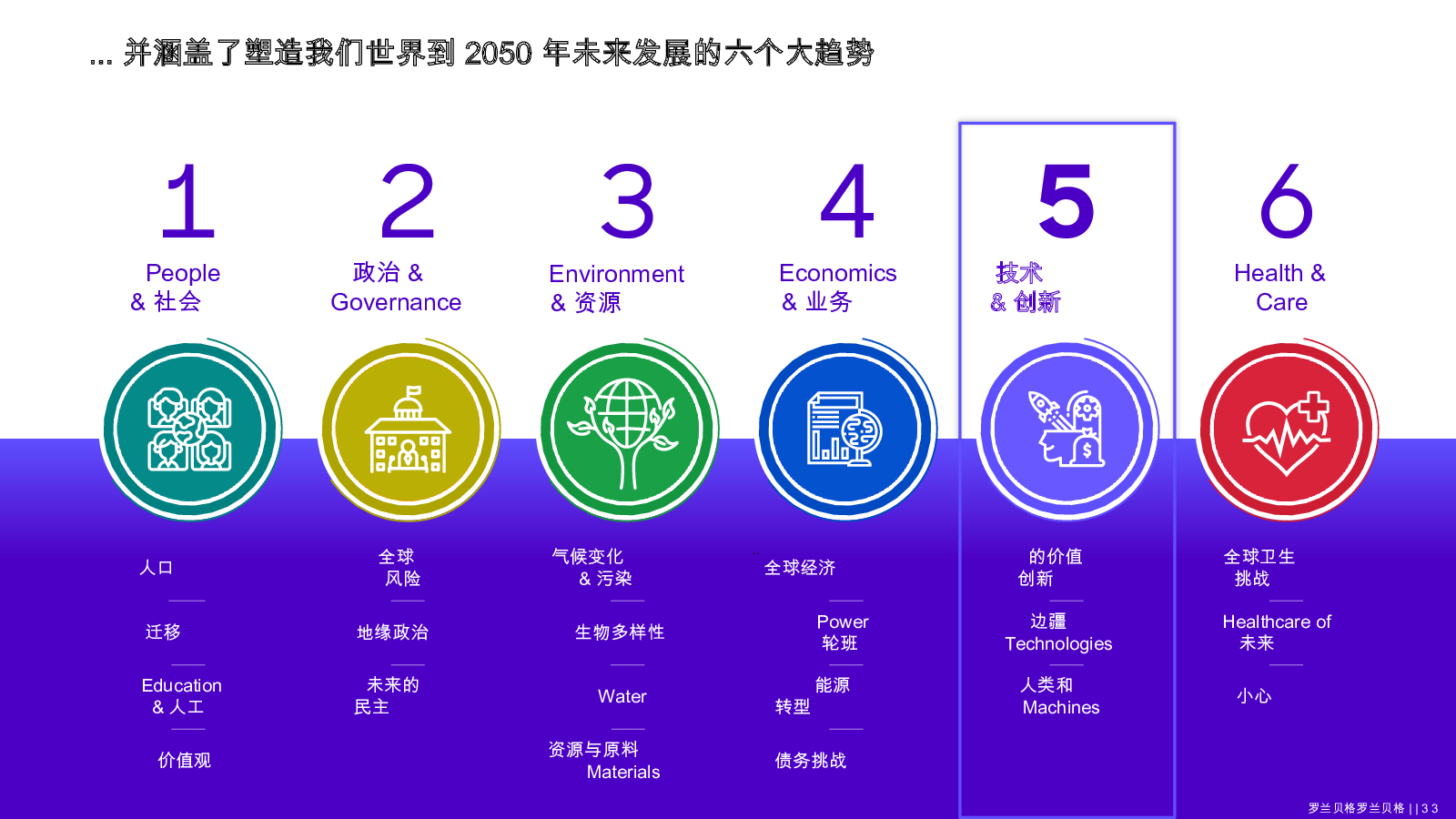 ... 并涵盖了塑造我们世界到 2050 年未来发展的六个大趋势

1
People
& 社会

人口

迁移

Education
& 人工

价值观

2
政治 &
Governance

全球
风险

地缘政治

未来的
民主

3
Environment
& 资源

气候变化
& 污染

生物多样性

Water

资源与原料
Materials

4
Economics
& 业务

全球经济

Power
轮班

能源
转型

债务挑战

5
技术
& 创新

的价值
创新

边疆
Technologies

人类和
Machines

6
Health &
Care

全球卫生
挑战

Healthcare of
未来

小心

罗兰贝格罗兰贝格 | | 3 3